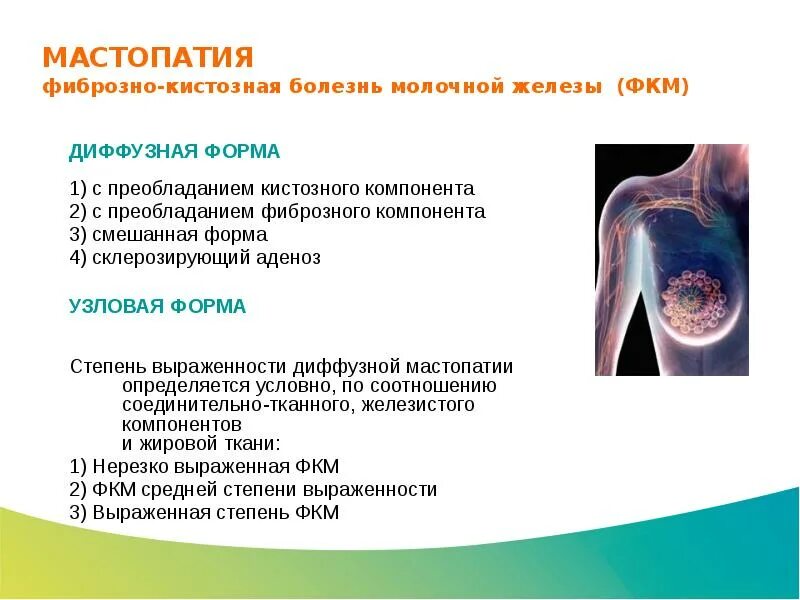 МАСТОПАТИЯ
фиброзно-кистозная болезнь молочной железы (ФКМ)

ДИФФУЗНАЯ ФОРМА

1) с преобладанием кистозного компонента
2) с преобладанием фиброзного компонента
3) смешанная форма
4) склерозирующий аденоз

УЗЛОВАЯ ФОРМА

Степень выраженности диффузной мастопатии определяется условно, по соотношению соединительно-тканного, железистого компонентов и жировой ткани:
1) Нерезко выраженная ФКМ
2) ФКМ средней степени выраженности
3) Выраженная степень ФКМ